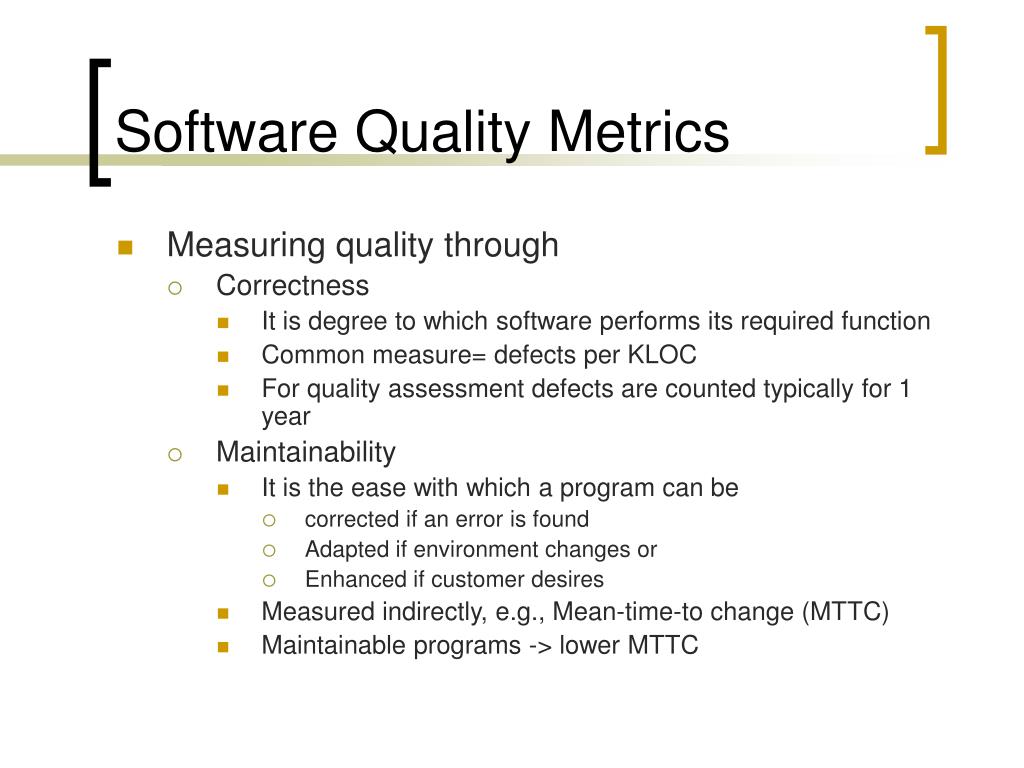 Software Quality Metrics

Measuring quality through

Correctness

It is degree to which software performs its required function

Common measure= defects per KLOC

For quality assessment defects are counted typically for 1 year

Maintainability

It is the ease with which a program can be

corrected if an error is found

Adapted if environment changes or

Enhanced if customer desires

Measured indirectly, e.g., Mean-time-to change (MTTC)

Maintainable programs -> lower MTTC